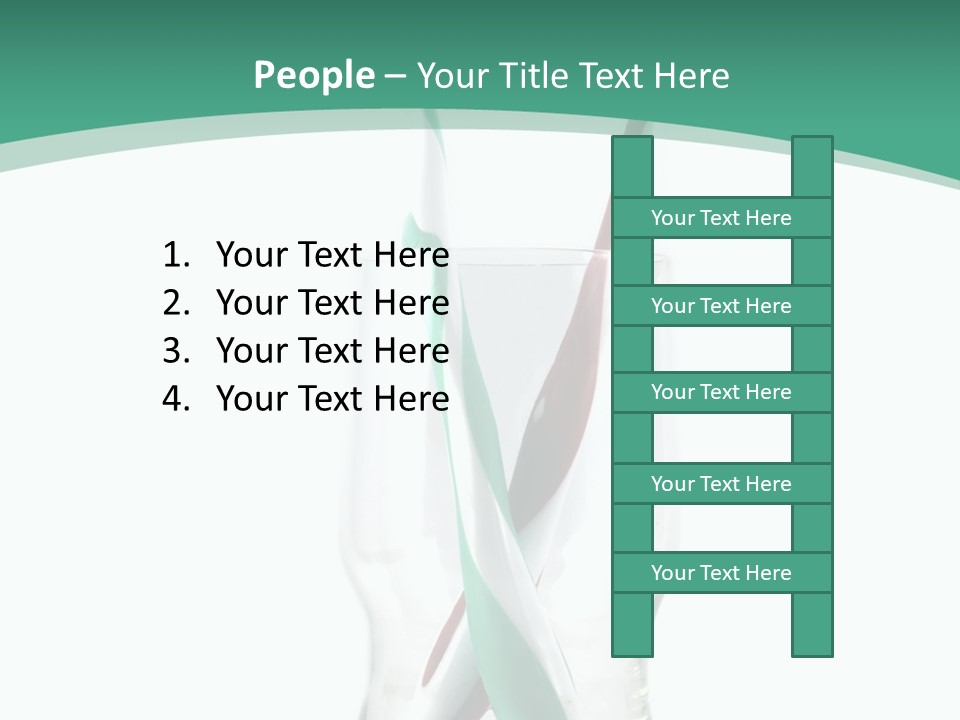 People – Your Title Text Here

1. Your Text Here
2. Your Text Here
3. Your Text Here
4. Your Text Here

Your Text Here

Your Text Here

Your Text Here

Your Text Here

Your Text Here